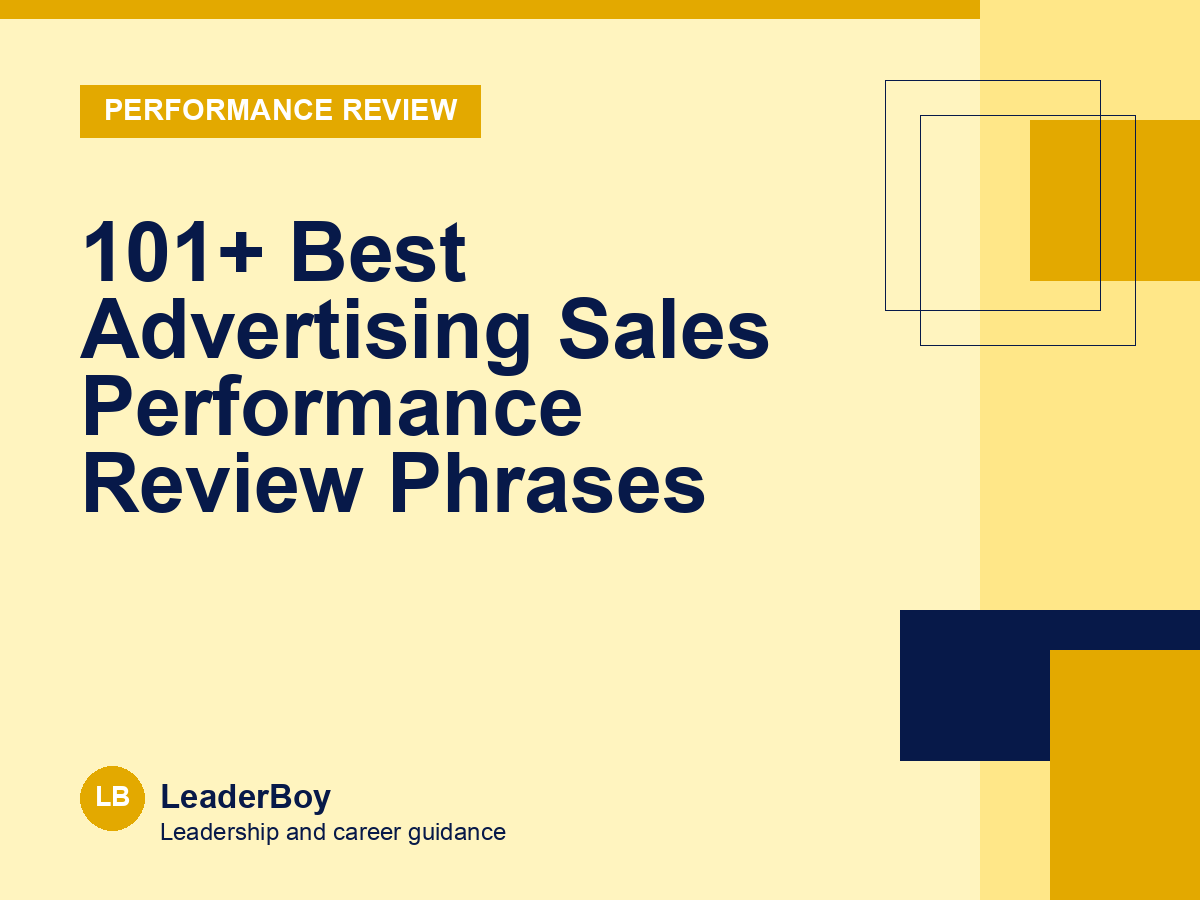 PERFORMANCE REVIEW

101+ Best Advertising Sales Performance Review Phrases

LB

LeaderBoy

Leadership and career guidance